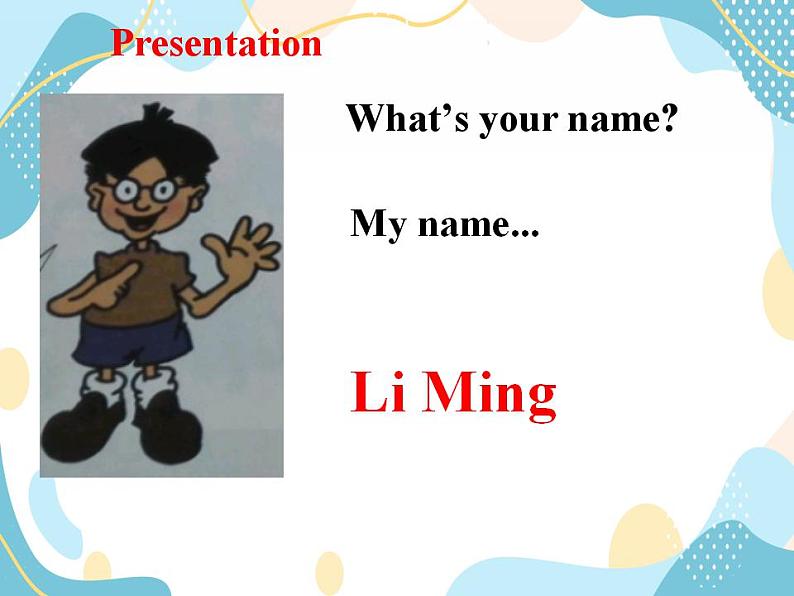 Presentation

What’s your name?

My name...

Li Ming